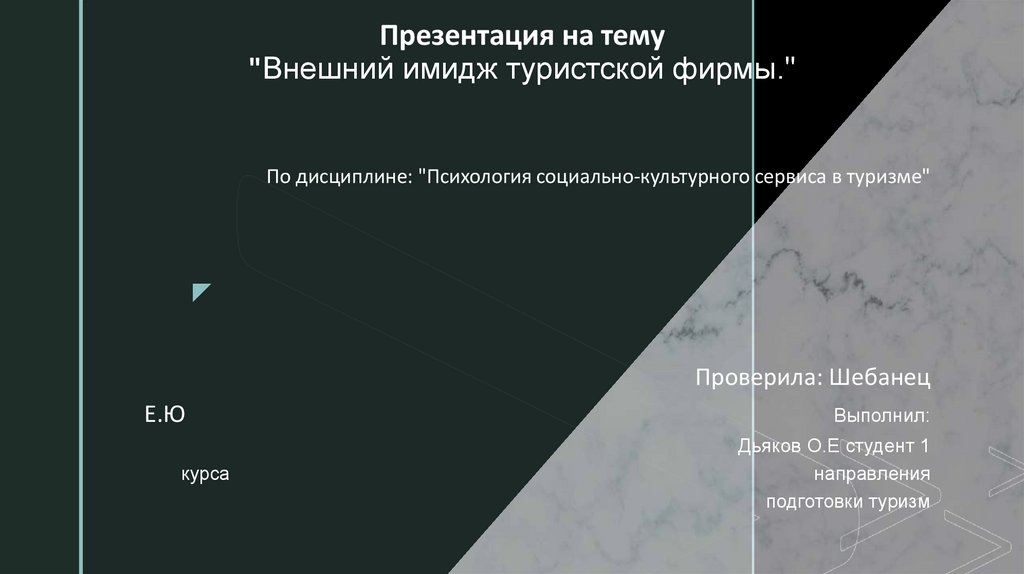 Презентация на тему
"Внешний имидж туристской фирмы."

По дисциплине: "Психология социально-культурного сервиса в туризме"

Проверила: Шебанец

Е.Ю

Выполнил:

Дьяков О.Е студент 1

курса

направления

подготовки туризм